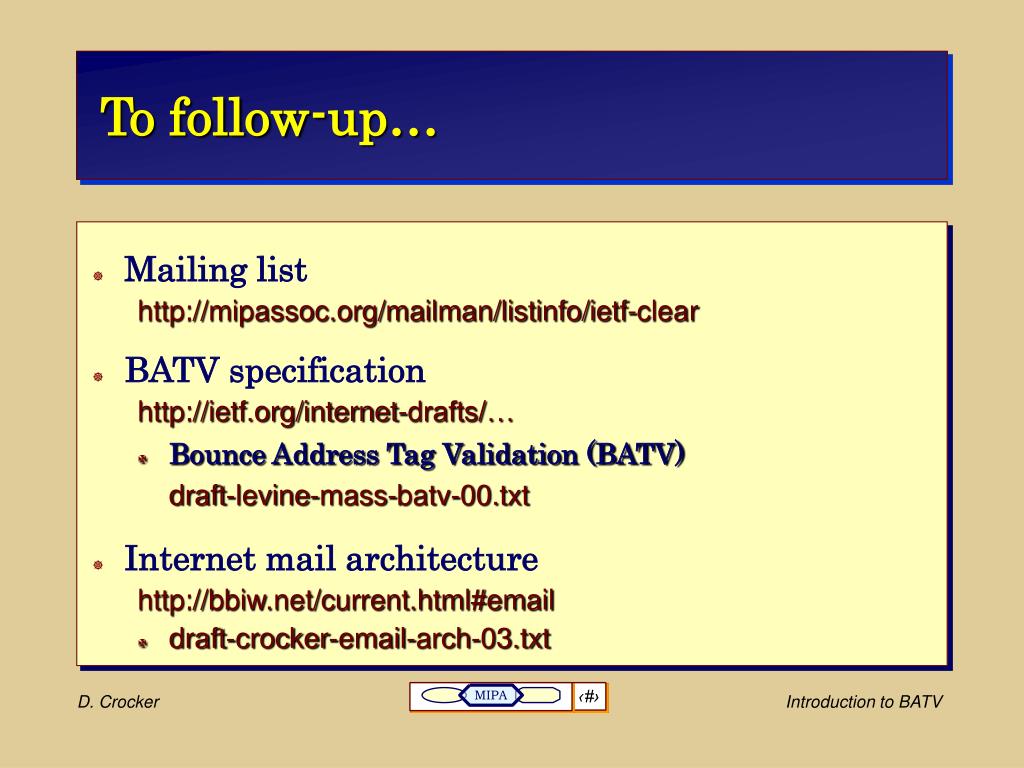 To follow-up…

Mailing list
http://mipassoc.org/mailman/listinfo/ietf-clear

BATV specification
http://ietf.org/internet-drafts/…

Bounce Address Tag Validation (BATV)
draft-levine-mass-batv-00.txt

Internet mail architecture
http://bbiw.net/current.html#email

draft-crocker-email-arch-03.txt

D. Crocker

MIPA

‹#›

Introduction to BATV